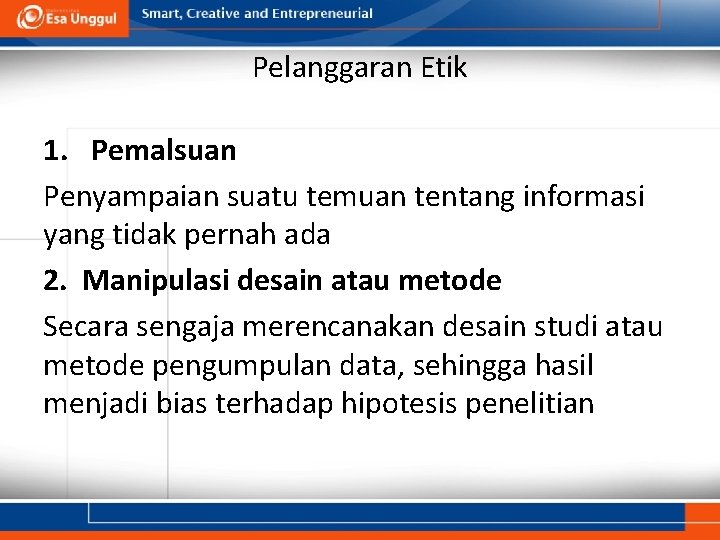 Esa Unggul Smart, Creative and Entrepreneurial

Pelanggaran Etik

1. Pemalsuan

Penyampaian suatu temuan tentang informasi yang tidak pernah ada

2. Manipulasi desain atau metode

Secara sengaja merencanakan desain studi atau metode pengumpulan data, sehingga hasil menjadi bias terhadap hipotesis penelitian